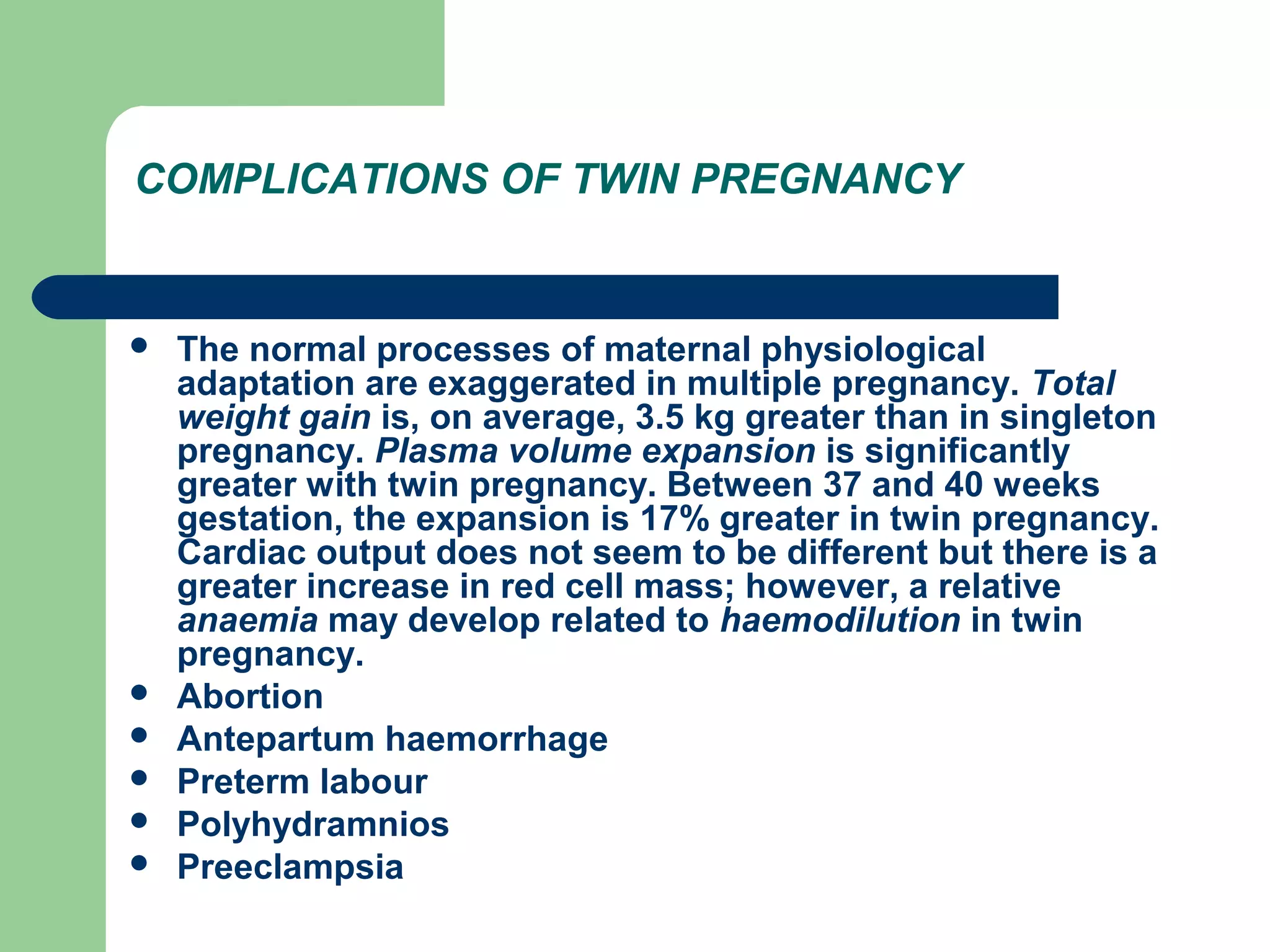 COMPLICATIONS OF TWIN PREGNANCY

- The normal processes of maternal physiological adaptation are exaggerated in multiple pregnancy. Total weight gain is, on average, 3.5 kg greater than in singleton pregnancy. Plasma volume expansion is significantly greater with twin pregnancy. Between 37 and 40 weeks gestation, the expansion is 17% greater in twin pregnancy. Cardiac output does not seem to be different but there is a greater increase in red cell mass; however, a relative anaemia may develop related to haemodilution in twin pregnancy.
- Abortion
- Antepartum haemorrhage
- Preterm labour
- Polyhydramnios
- Preeclampsia